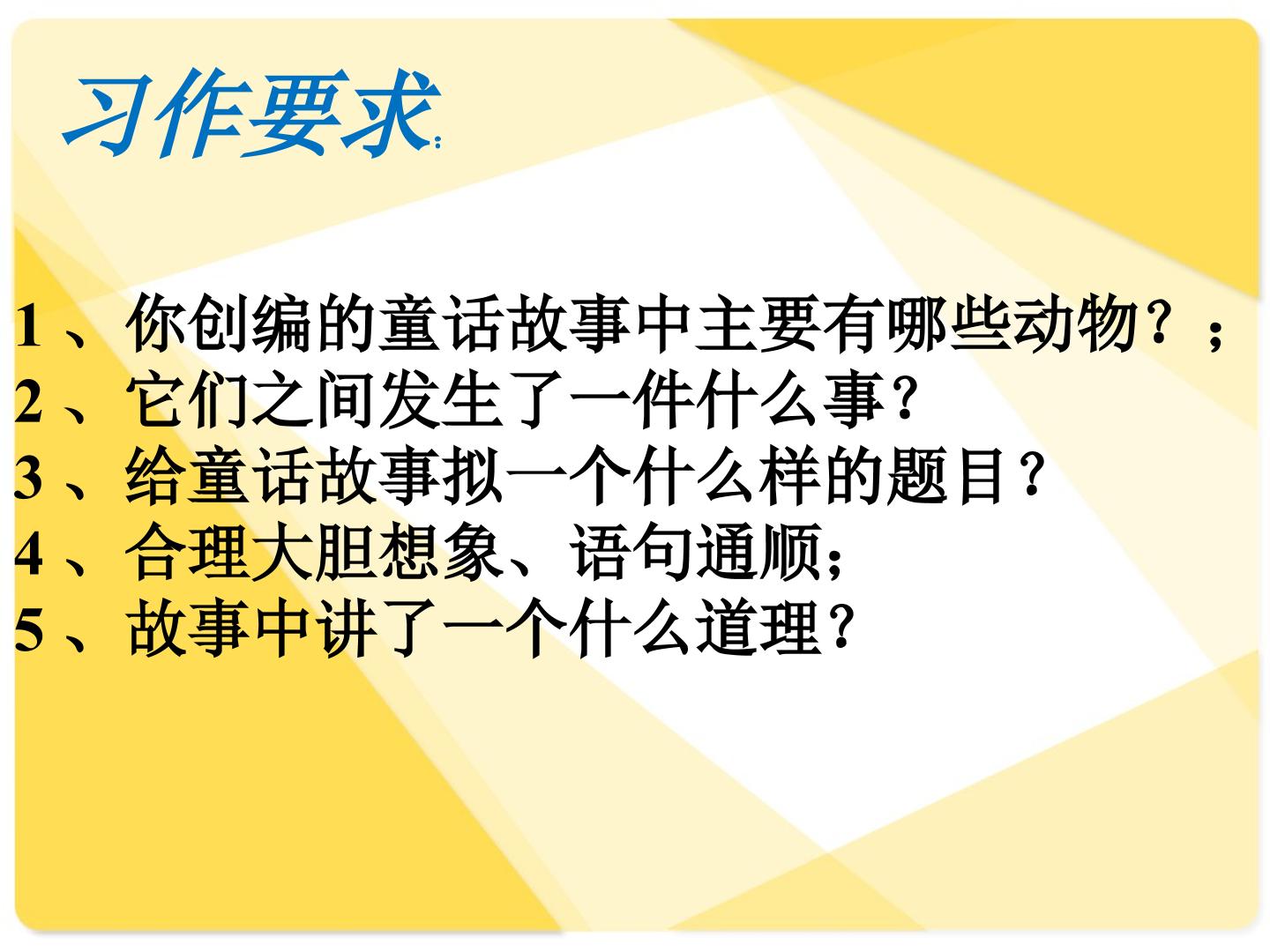 习作要求:

1、你创编的童话故事中主要有哪些动物？；
2、它们之间发生了一件什么事？
3、给童话故事拟一个什么样的题目？
4、合理大胆想象、语句通顺；
5、故事中讲了一个什么道理？